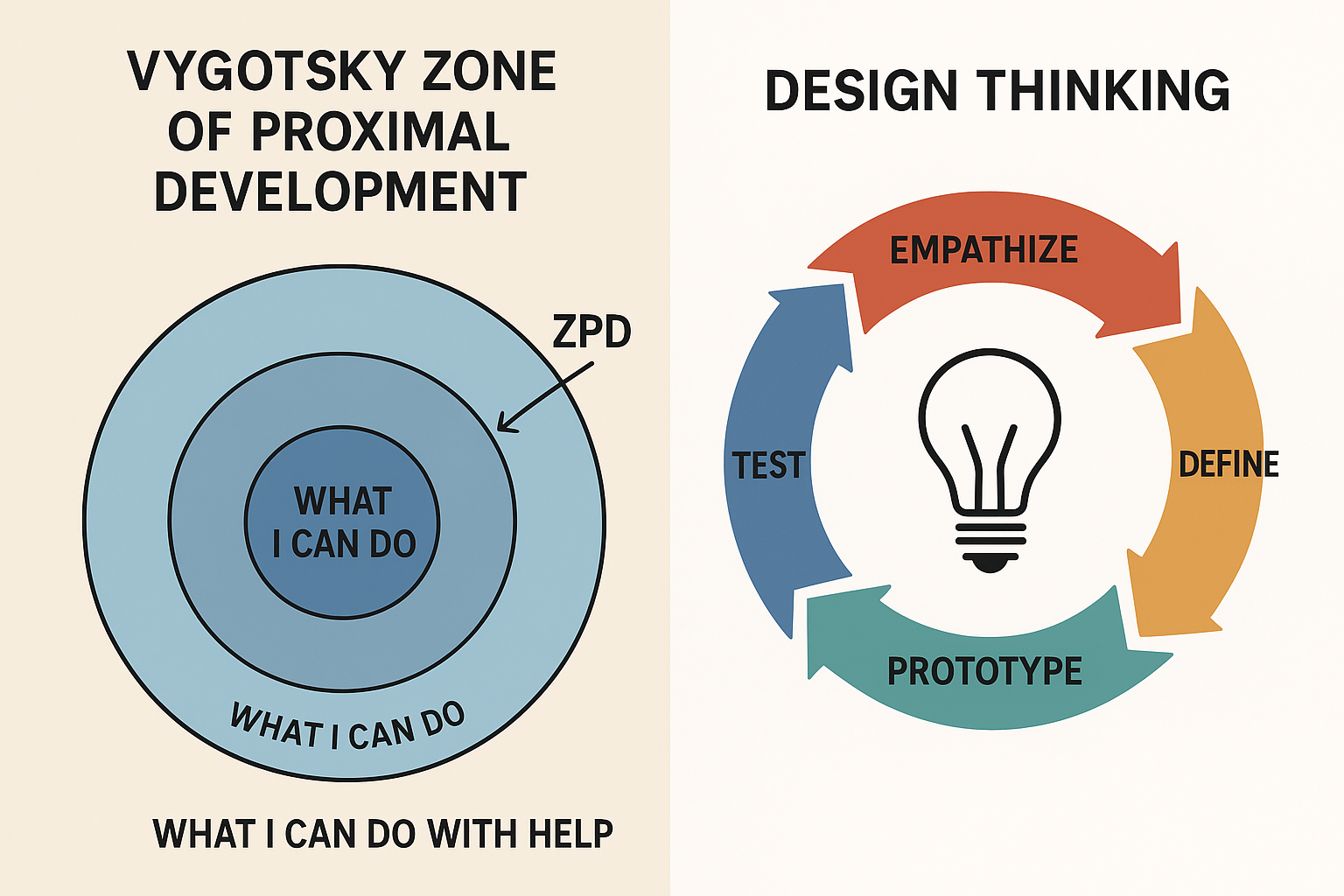 VYGOTSKY ZONE OF PROXIMAL DEVELOPMENT

ZPD

WHAT I CAN DO

WHAT I CAN DO

WHAT I CAN DO WITH HELP

DESIGN THINKING

EMPATHIZE

DEFINE

PROTOTYPE

TEST